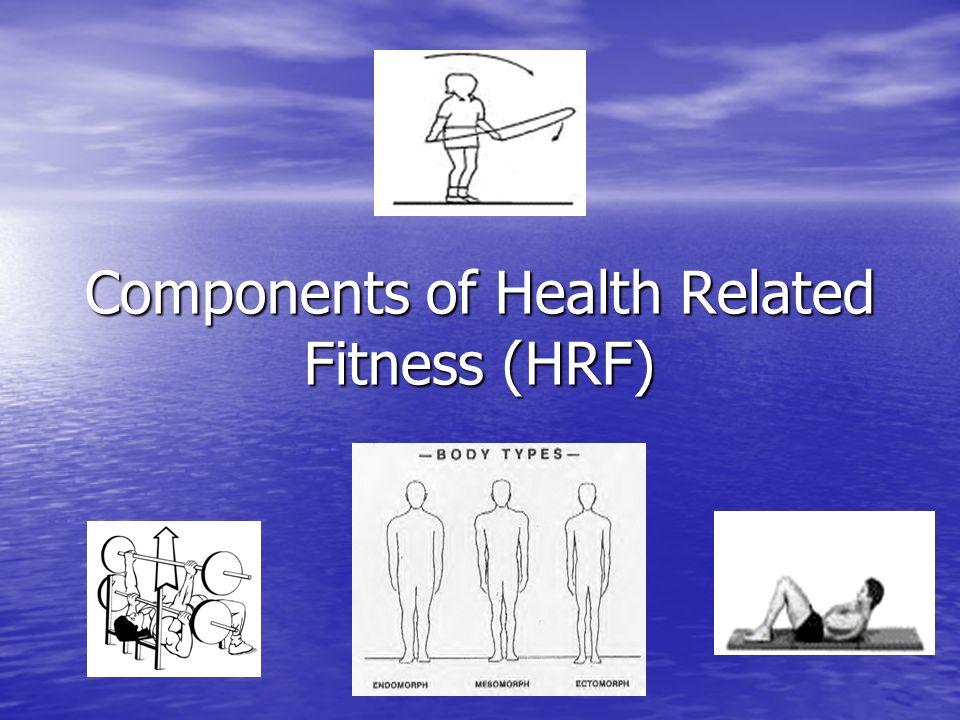 Components of Health Related Fitness (HRF)

—BODY TYPES—

ENDOMORPH MESOMORPH ECTOMORPH